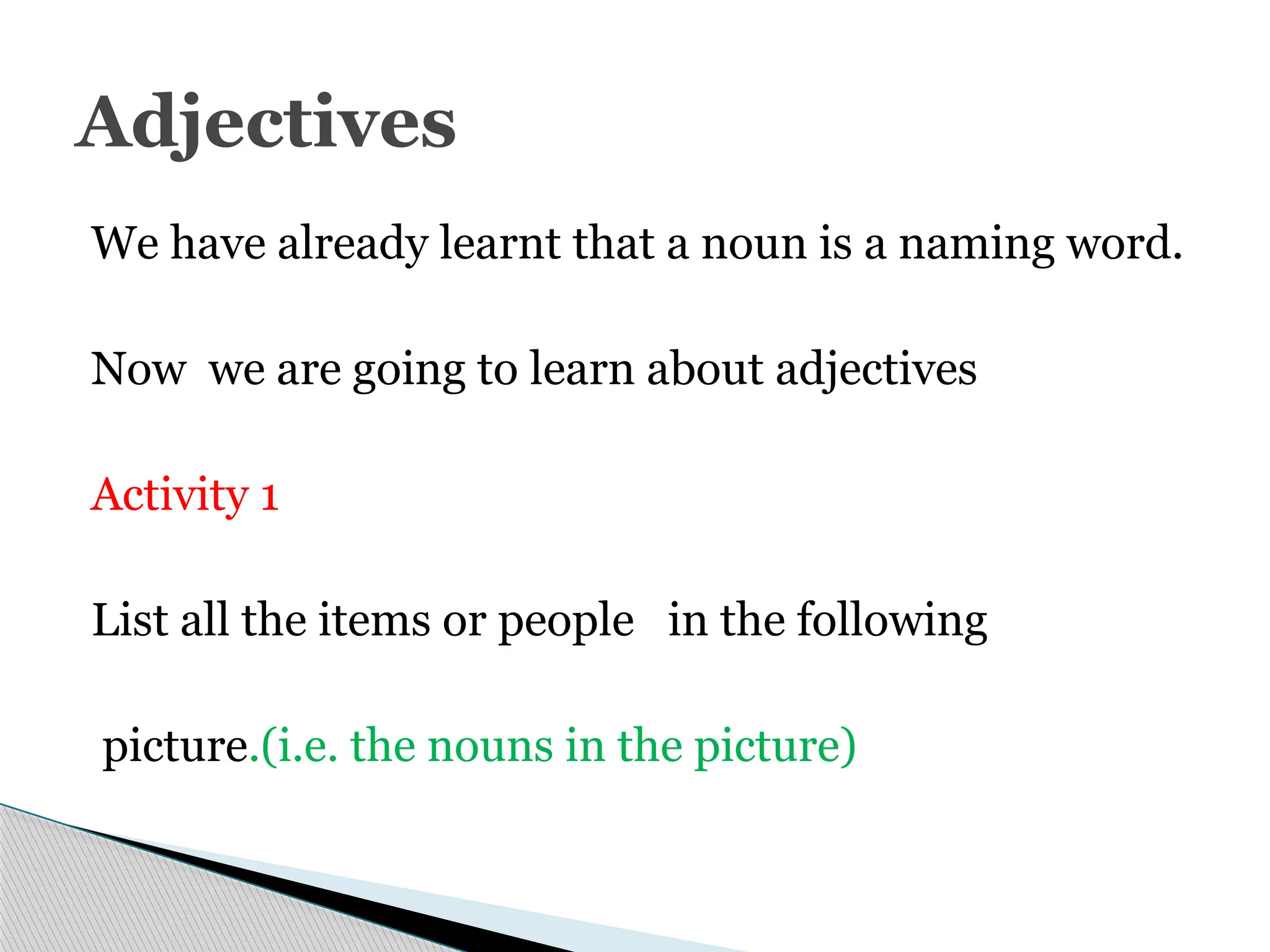 Adjectives

We have already learnt that a noun is a naming word.

Now we are going to learn about adjectives

Activity 1

List all the items or people in the following

picture.(i.e. the nouns in the picture)